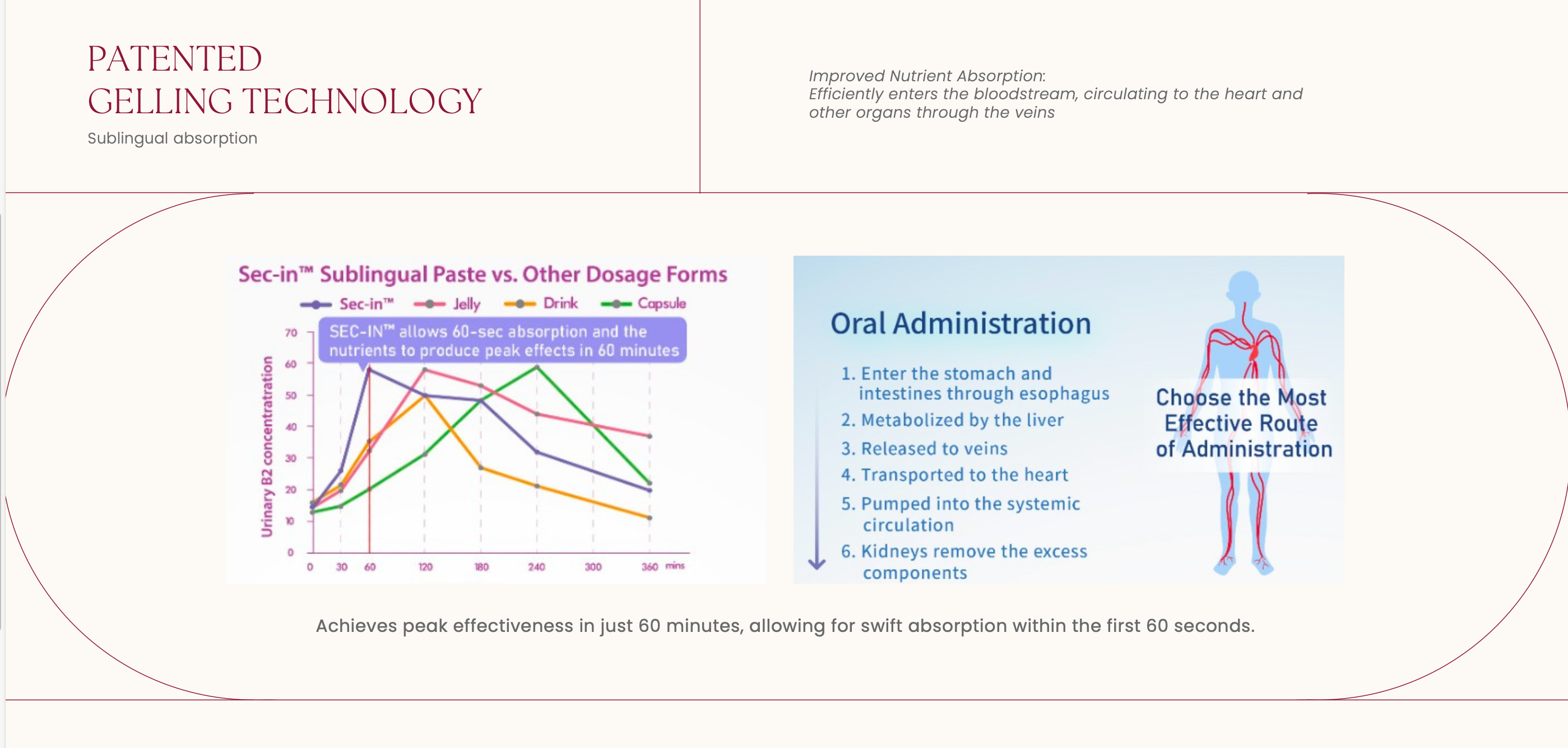 PATENTED GELLING TECHNOLOGY

Sublingual absorption

Improved Nutrient Absorption:
Efficiently enters the bloodstream, circulating to the heart and other organs through the veins

Sec-in™ Sublingual Paste vs. Other Dosage Forms

Sec-in™ Jelly Drink Capsule

SEC-IN™ allows 60-sec absorption and the nutrients to produce peak effects in 60 minutes

Urinary B2 concentratration

70
60
50
40
30
20
10
0

0 30 60 120 180 240 300 360 mins

Oral Administration

1. Enter the stomach and intestines through esophagus
2. Metabolized by the liver
3. Released to veins
4. Transported to the heart
5. Pumped into the systemic circulation
6. Kidneys remove the excess components

Choose the Most Effective Route of Administration

Achieves peak effectiveness in just 60 minutes, allowing for swift absorption within the first 60 seconds.